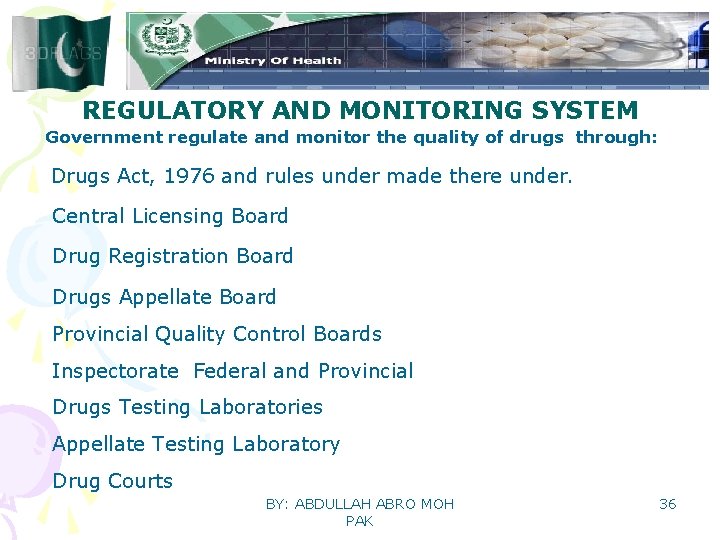 3DFLAGS

Ministry Of Health

REGULATORY AND MONITORING SYSTEM

Government regulate and monitor the quality of drugs through:

Drugs Act, 1976 and rules under made there under.

Central Licensing Board

Drug Registration Board

Drugs Appellate Board

Provincial Quality Control Boards

Inspectorate Federal and Provincial

Drugs Testing Laboratories

Appellate Testing Laboratory

Drug Courts

BY: ABDULLAH ABRO MOH PAK

36